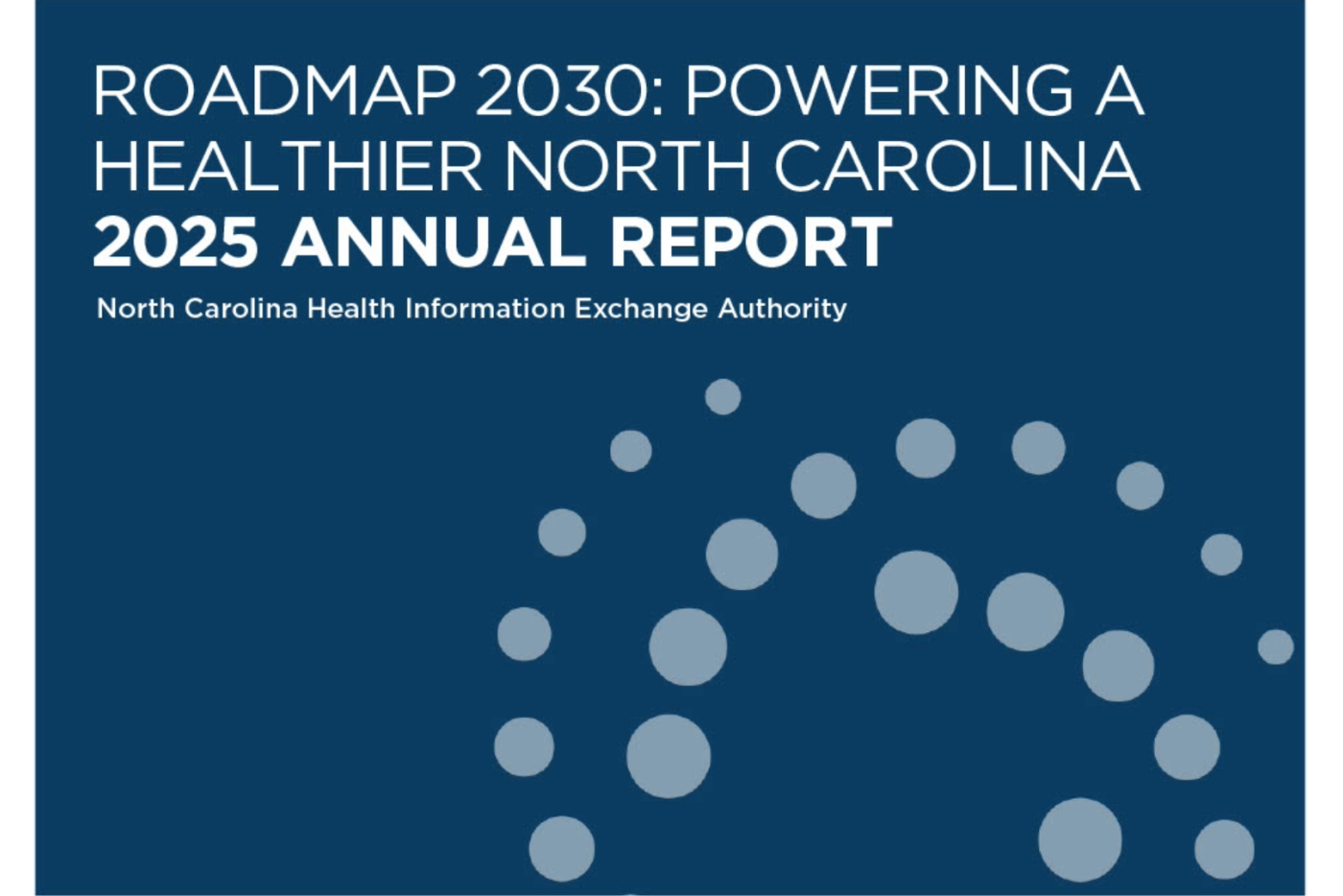 ROADMAP 2030: POWERING A HEALTHIER NORTH CAROLINA
2025 ANNUAL REPORT
North Carolina Health Information Exchange Authority